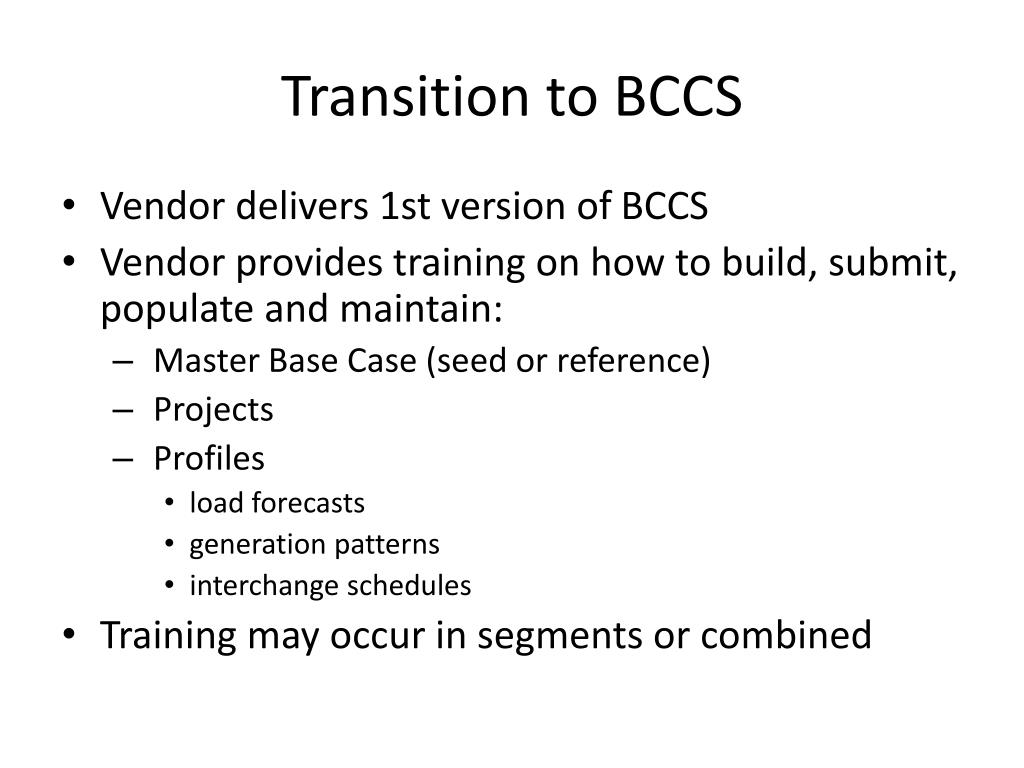 Transition to BCCS

• Vendor delivers 1st version of BCCS
• Vendor provides training on how to build, submit, populate and maintain:
– Master Base Case (seed or reference)
– Projects
– Profiles
• load forecasts
• generation patterns
• interchange schedules
• Training may occur in segments or combined